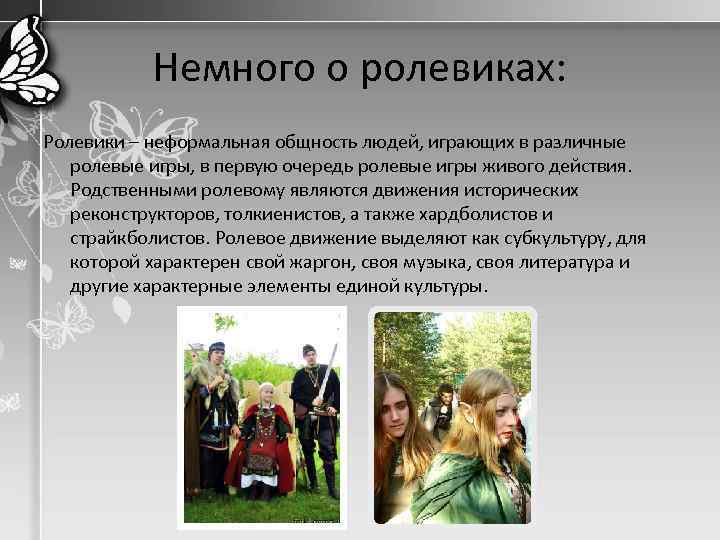 Немного о ролевиках:

Ролевики – неформальная общность людей, играющих в различные ролевые игры, в первую очередь ролевые игры живого действия. Родственными ролевому являются движения исторических реконструкторов, толкиенистов, а также хардболистов и страйкболистов. Ролевое движение выделяют как субкультуру, для которой характерен свой жаргон, своя музыка, своя литература и другие характерные элементы единой культуры.